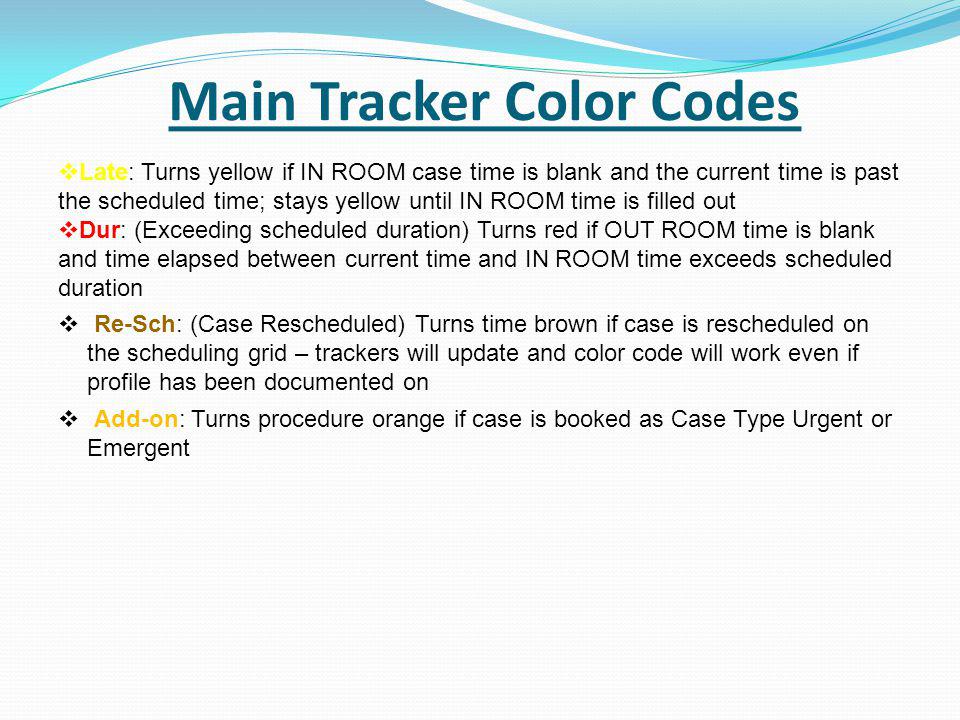 Main Tracker Color Codes

❖Late: Turns yellow if IN ROOM case time is blank and the current time is past the scheduled time; stays yellow until IN ROOM time is filled out

❖Dur: (Exceeding scheduled duration) Turns red if OUT ROOM time is blank and time elapsed between current time and IN ROOM time exceeds scheduled duration

❖ Re-Sch: (Case Rescheduled) Turns time brown if case is rescheduled on the scheduling grid – trackers will update and color code will work even if profile has been documented on

❖ Add-on: Turns procedure orange if case is booked as Case Type Urgent or Emergent